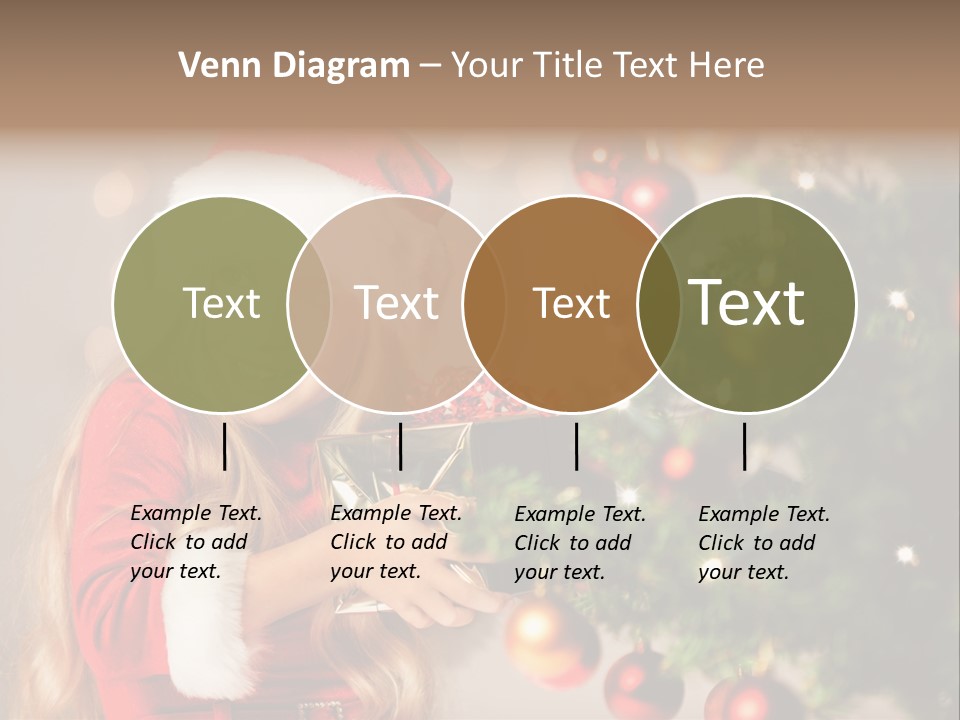 Venn Diagram – Your Title Text Here

Text

Text

Text

Text

Example Text. Click to add your text.

Example Text. Click to add your text.

Example Text. Click to add your text.

Example Text. Click to add your text.